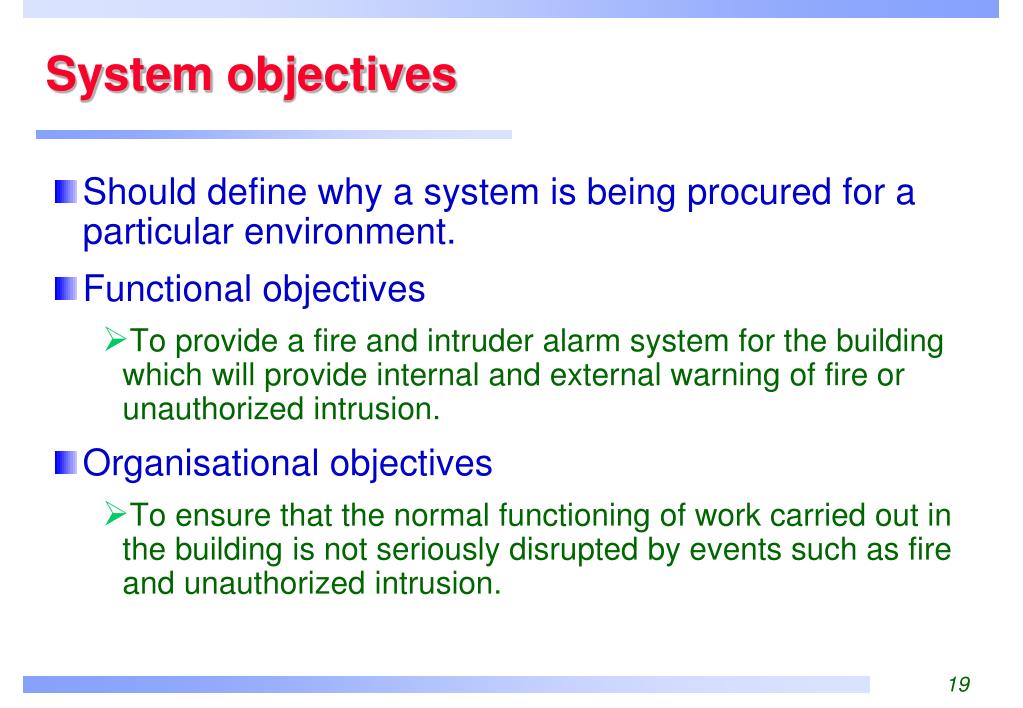 System objectives

Should define why a system is being procured for a particular environment.

Functional objectives

To provide a fire and intruder alarm system for the building which will provide internal and external warning of fire or unauthorized intrusion.

Organisational objectives

To ensure that the normal functioning of work carried out in the building is not seriously disrupted by events such as fire and unauthorized intrusion.

19